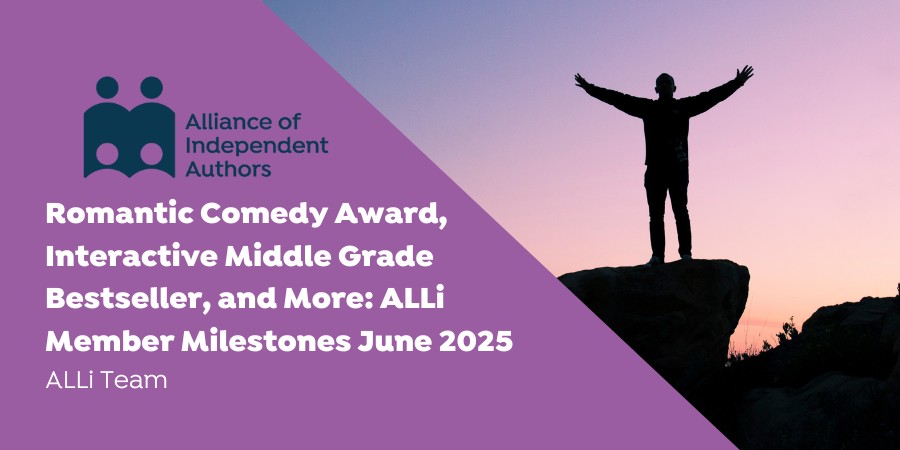 Alliance of Independent Authors

Romantic Comedy Award, Interactive Middle Grade Bestseller, and More: ALLi Member Milestones June 2025

ALLi Team